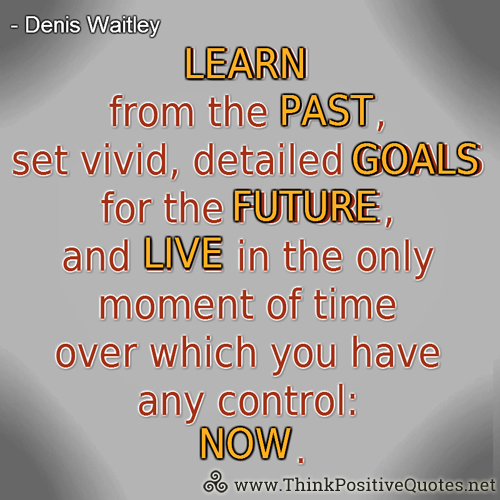 - Denis Waitley

LEARN from the PAST, set vivid, detailed GOALS for the FUTURE, and LIVE in the only moment of time over which you have any control: NOW.

www.ThinkPositiveQuotes.net